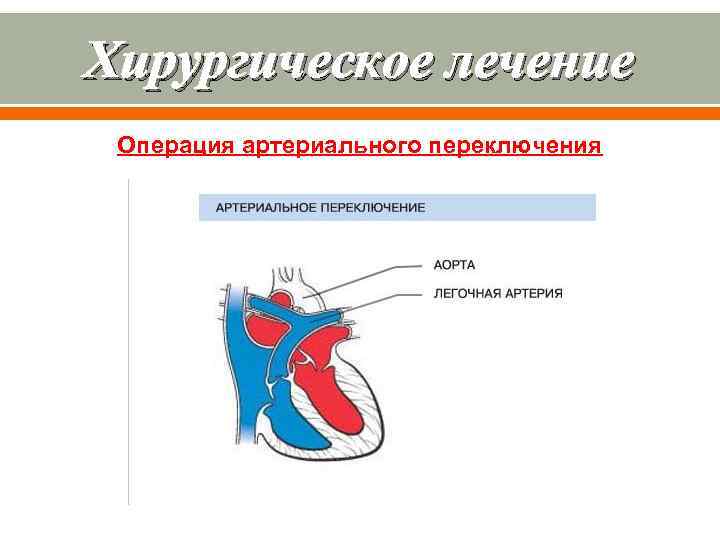 Хирургическое лечение

Операция артериального переключения

АРТЕРИАЛЬНОЕ ПЕРЕКЛЮЧЕНИЕ

АОРТА

ЛЕГОЧНАЯ АРТЕРИЯ